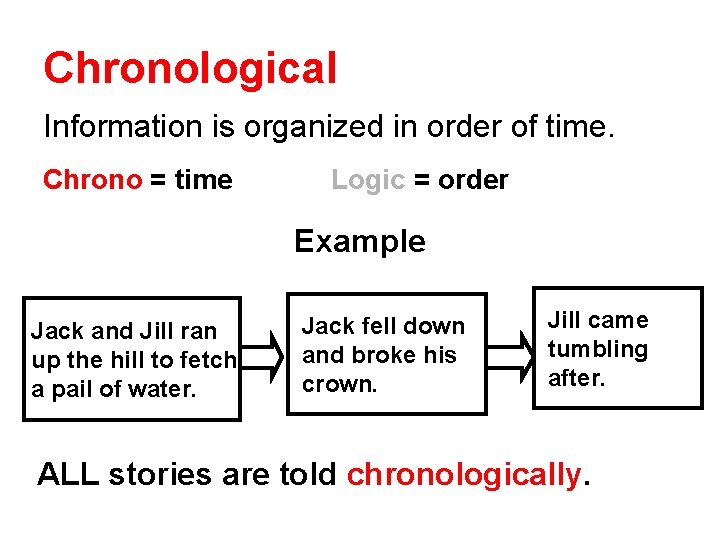 Chronological

Information is organized in order of time.

Chrono = time Logic = order

Example

Jack and Jill ran up the hill to fetch a pail of water.

Jack fell down and broke his crown.

Jill came tumbling after.

ALL stories are told chronologically.